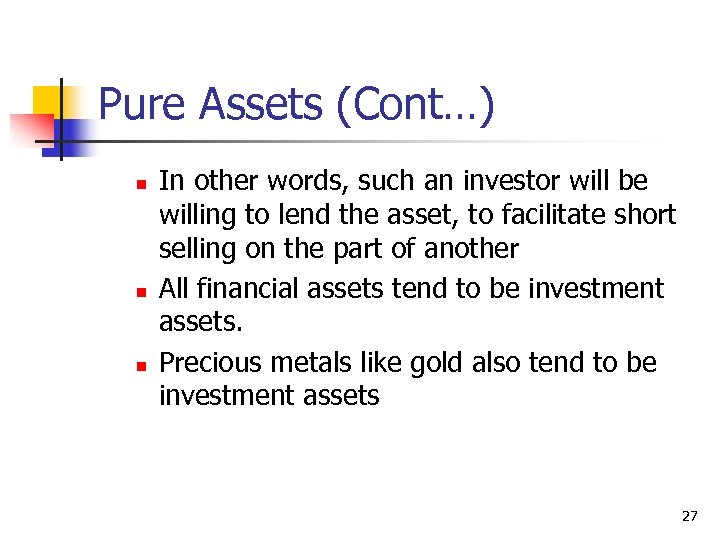 Pure Assets (Cont…)

- In other words, such an investor will be willing to lend the asset, to facilitate short selling on the part of another
- All financial assets tend to be investment assets.
- Precious metals like gold also tend to be investment assets

27